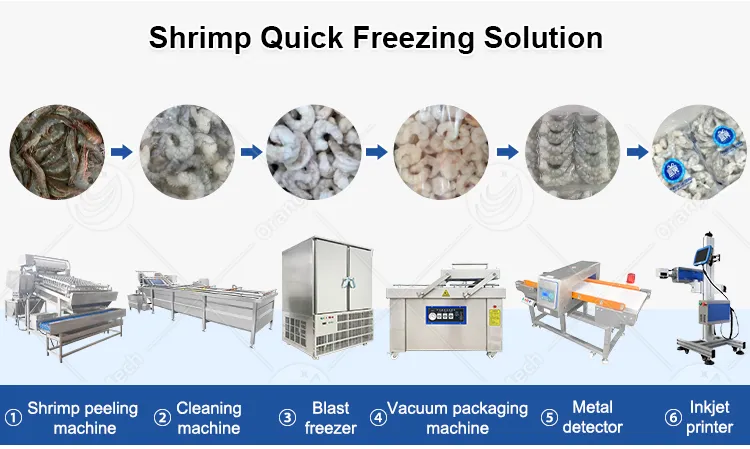 Shrimp Quick Freezing Solution

① Shrimp peeling machine
② Cleaning machine
③ Blast freezer
④ Vacuum packaging machine
⑤ Metal detector
⑥ Inkjet printer